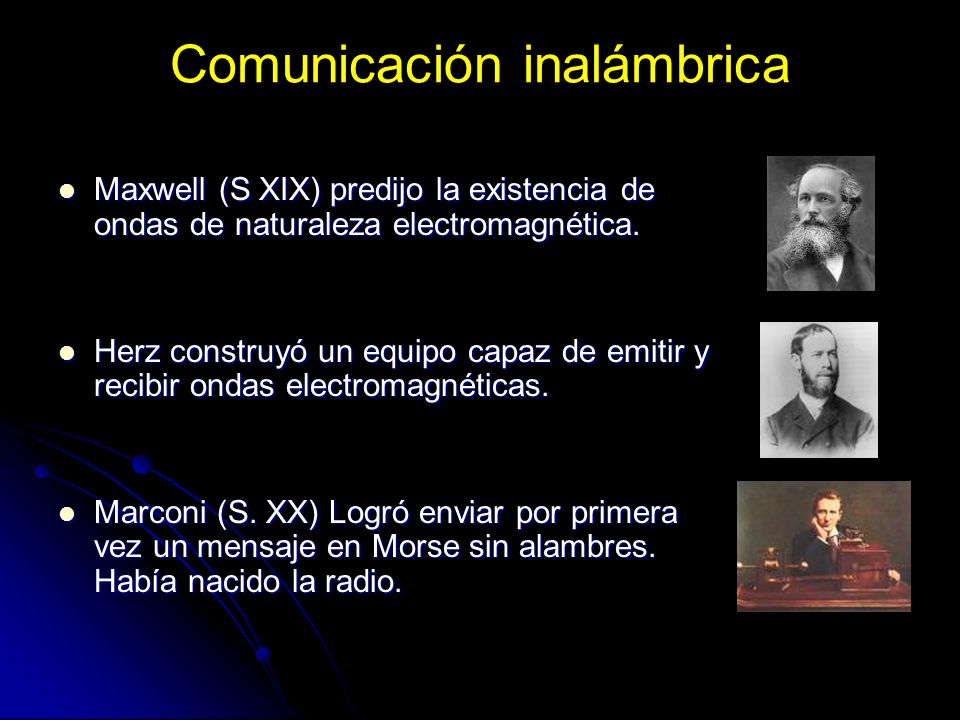 Comunicación inalámbrica

- Maxwell (S XIX) predijo la existencia de ondas de naturaleza electromagnética.

- Herz construyó un equipo capaz de emitir y recibir ondas electromagnéticas.

- Marconi (S. XX) Logró enviar por primera vez un mensaje en Morse sin alambres. Había nacido la radio.